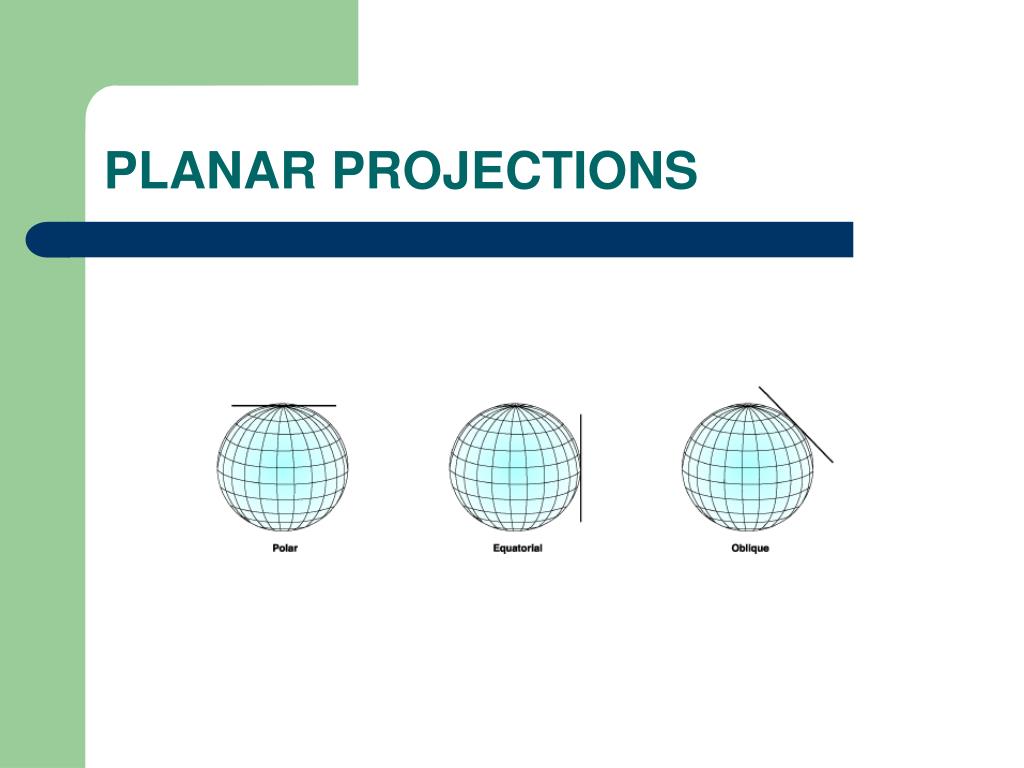 PLANAR PROJECTIONS

Polar

Equatorial

Oblique